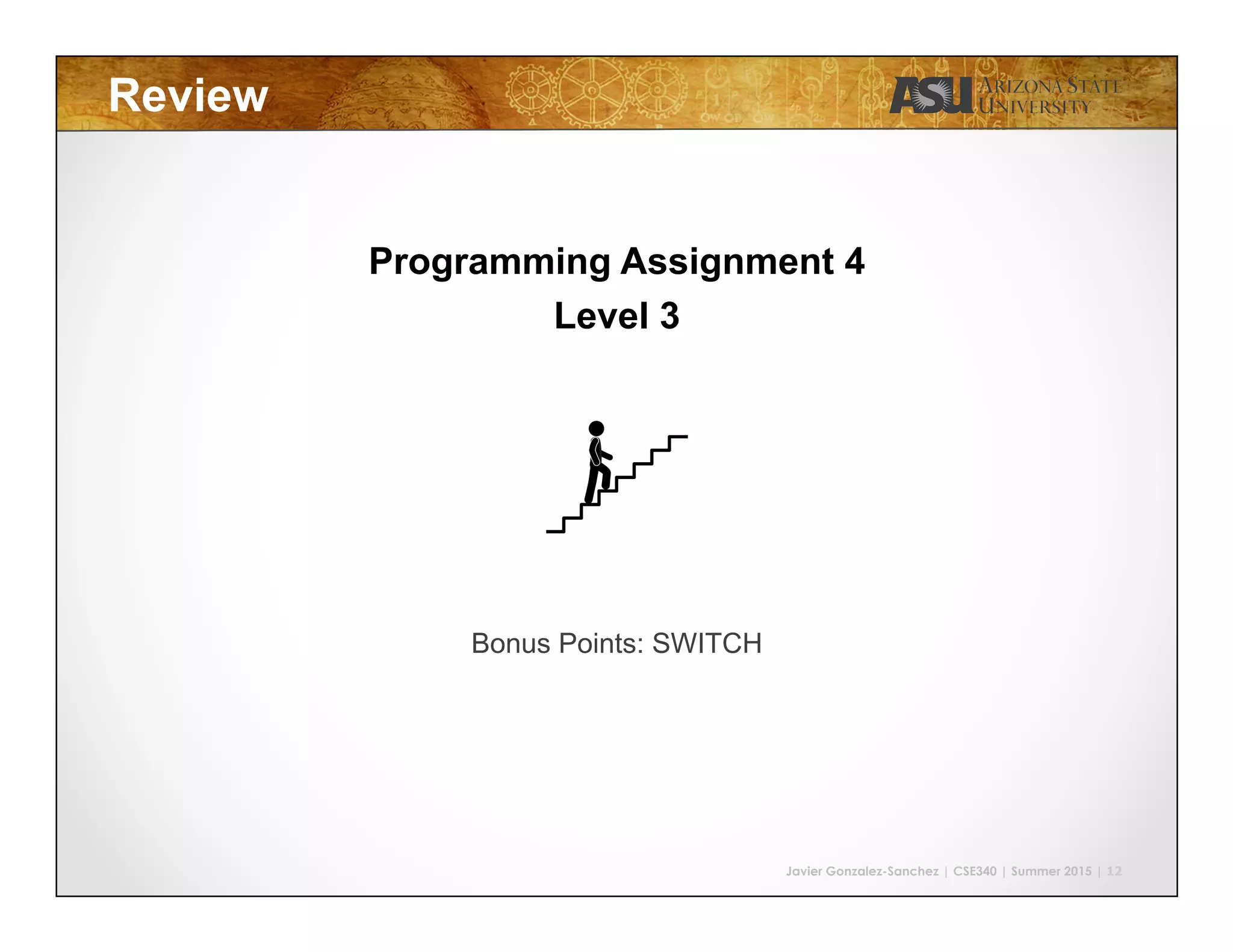 Review

ASU ARIZONA STATE UNIVERSITY

Programming Assignment 4
Level 3

Bonus Points: SWITCH

Javier Gonzalez-Sanchez | CSE340 | Summer 2015 | 12